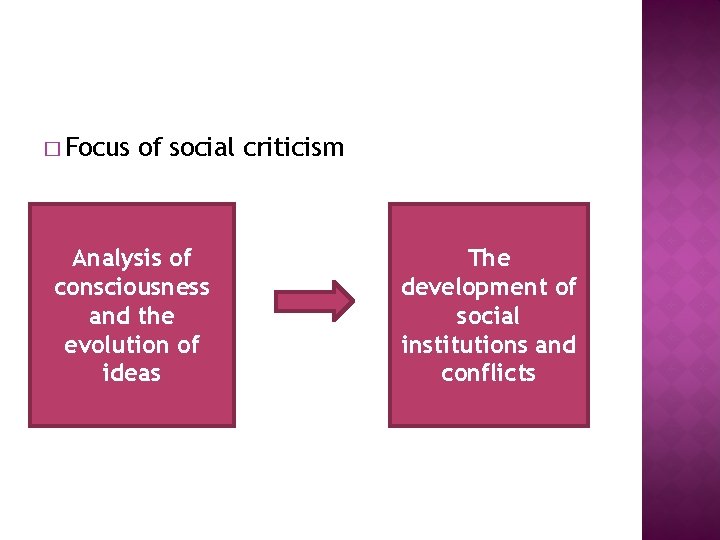 □ Focus of social criticism

Analysis of consciousness and the evolution of ideas

The development of social institutions and conflicts